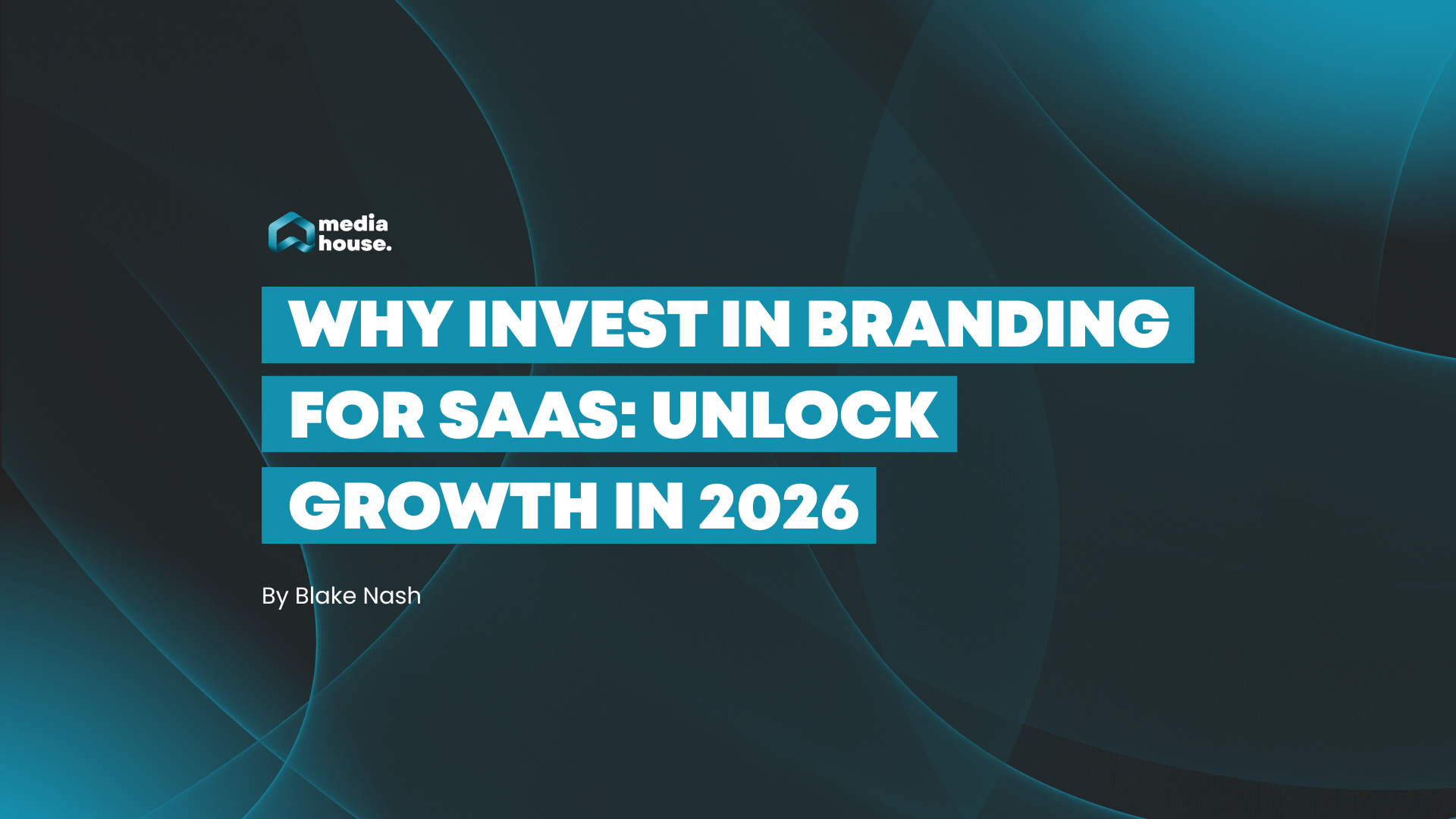 media house.

WHY INVEST IN BRANDING FOR SAAS: UNLOCK GROWTH IN 2026

By Blake Nash